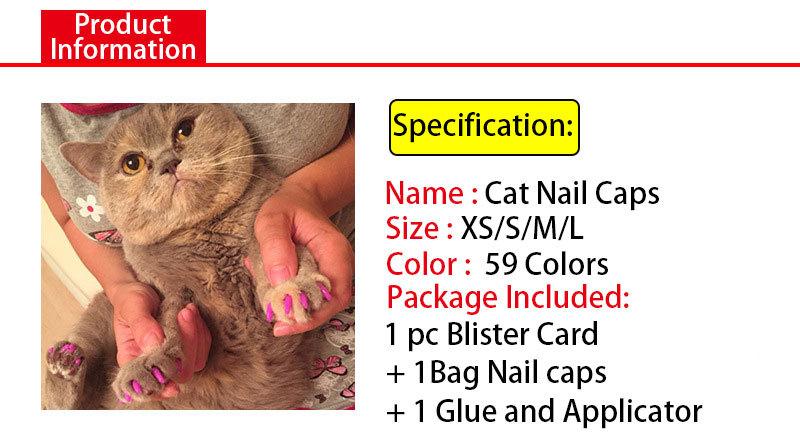 Product Information

Specification:

Name : Cat Nail Caps
Size : XS/S/M/L
Color : 59 Colors
Package Included:
1 pc Blister Card
+ 1Bag Nail caps
+ 1 Glue and Applicator